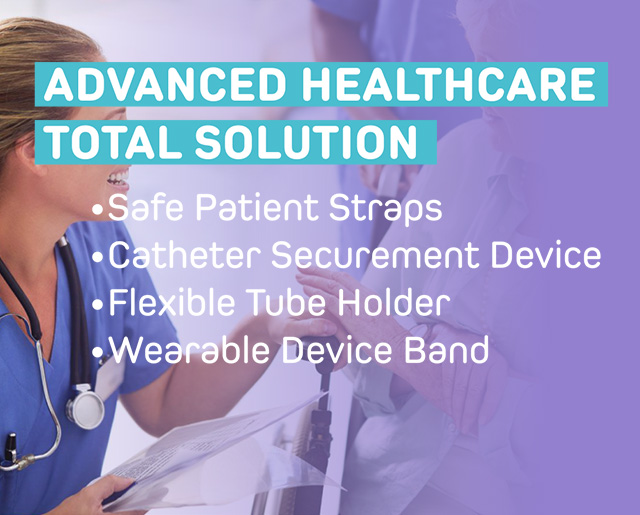 ADVANCED HEALTHCARE TOTAL SOLUTION

•Safe Patient Straps
•Catheter Securement Device
•Flexible Tube Holder
•Wearable Device Band